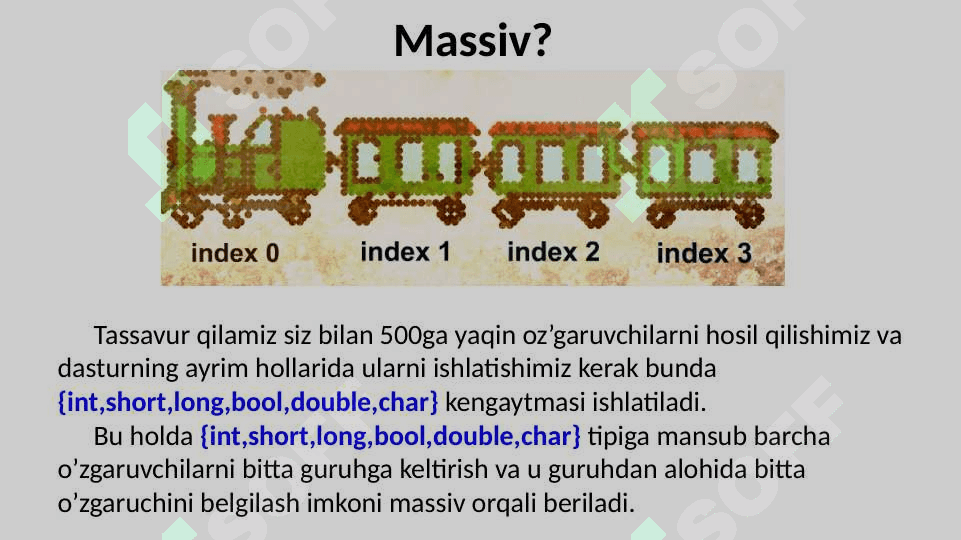 Massiv?

index 0 index 1 index 2 index 3

Tassavur qilamiz siz bilan 500ga yaqin oz’garuvchilarni hosil qilishimiz va dasturning ayrim hollarida ularni ishlatishimiz kerak bunda {int,short,long,bool,double,char} kengaytmasi ishlatiladi.

Bu holda {int,short,long,bool,double,char} tipiga mansub barcha o’zgaruvchilarni bitta guruhga keltirish va u guruhdan alohida bitta o’zgaruchini belgilash imkoni massiv orqali beriladi.